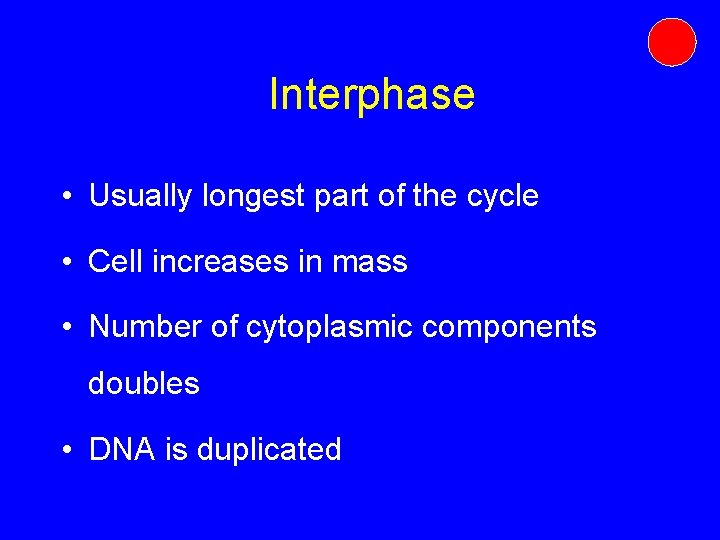 Interphase

• Usually longest part of the cycle

• Cell increases in mass

• Number of cytoplasmic components doubles

• DNA is duplicated